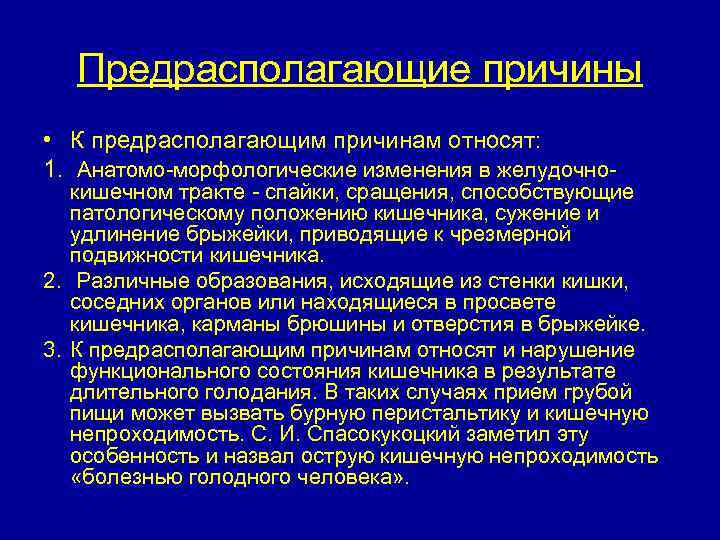 Предрасполагающие причины

• К предрасполагающим причинам относят:

1. Анатомо-морфологические изменения в желудочно-кишечном тракте - спайки, сращения, способствующие патологическому положению кишечника, сужение и удлинение брыжейки, приводящие к чрезмерной подвижности кишечника.

2. Различные образования, исходящие из стенки кишки, соседних органов или находящиеся в просвете кишечника, карманы брюшины и отверстия в брыжейке.

3. К предрасполагающим причинам относят и нарушение функционального состояния кишечника в результате длительного голодания. В таких случаях прием грубой пищи может вызвать бурную перистальтику и кишечную непроходимость. С. И. Спасокукоцкий заметил эту особенность и назвал острую кишечную непроходимость «болезнью голодного человека».